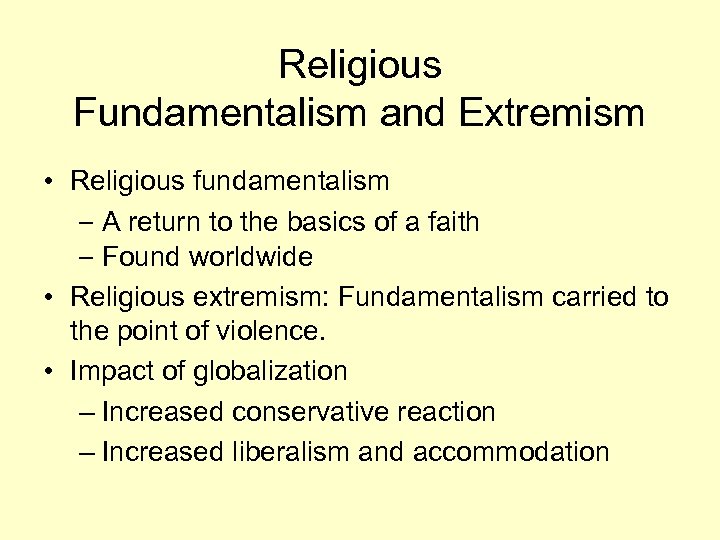 Religious
Fundamentalism and Extremism

• Religious fundamentalism
– A return to the basics of a faith
– Found worldwide
• Religious extremism: Fundamentalism carried to the point of violence.
• Impact of globalization
– Increased conservative reaction
– Increased liberalism and accommodation